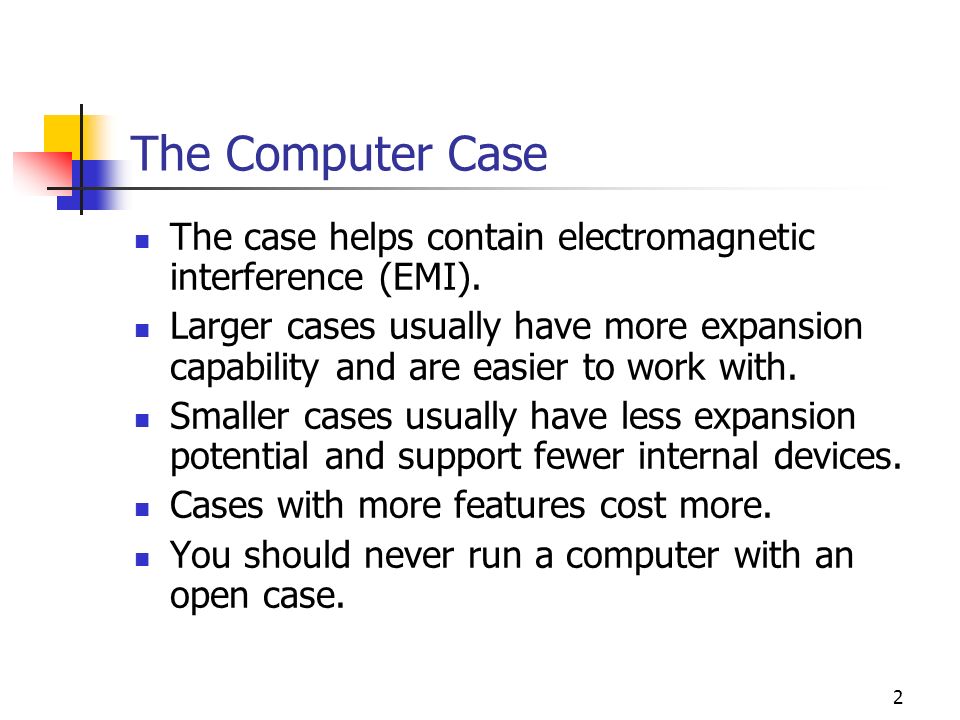 The Computer Case

- The case helps contain electromagnetic interference (EMI).
- Larger cases usually have more expansion capability and are easier to work with.
- Smaller cases usually have less expansion potential and support fewer internal devices.
- Cases with more features cost more.
- You should never run a computer with an open case.

2